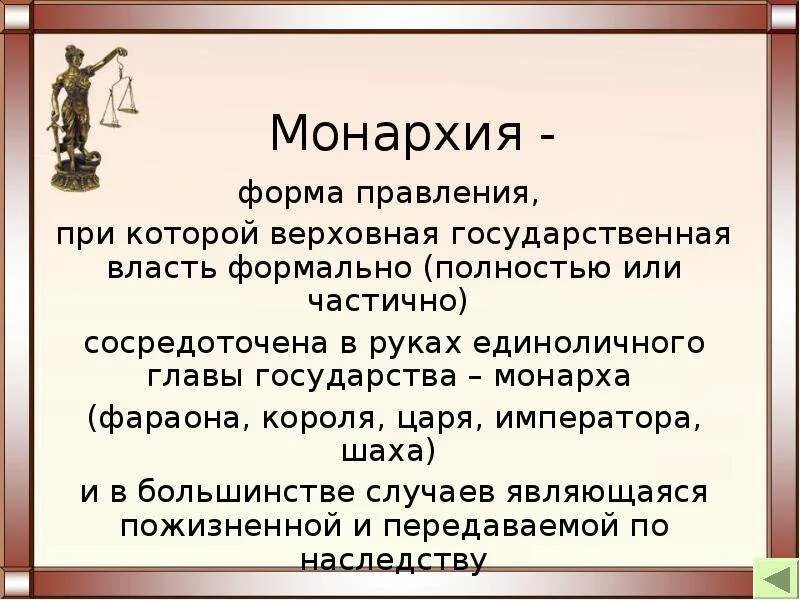 Монархия -

форма правления,

при которой верховная государственная власть формально (полностью или частично)

сосредоточена в руках единоличного главы государства – монарха

(фараона, короля, царя, императора, шаха)

и в большинстве случаев являющаяся пожизненной и передаваемой по наследству